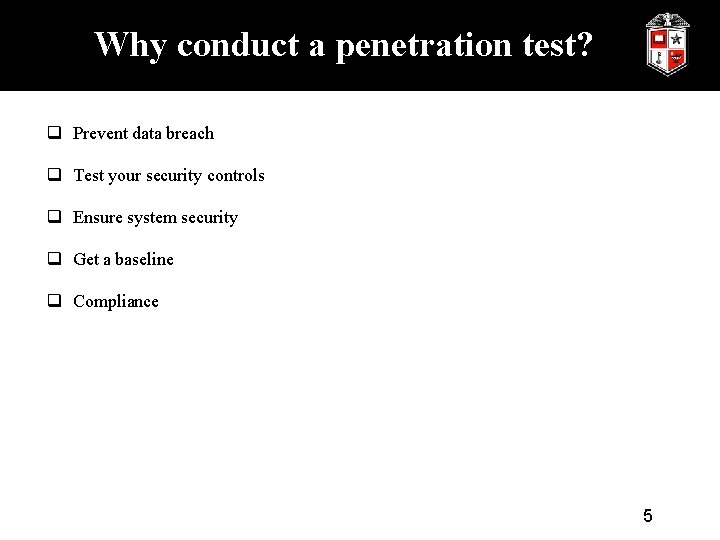 Why conduct a penetration test?

❑ Prevent data breach

❑ Test your security controls

❑ Ensure system security

❑ Get a baseline

❑ Compliance

5